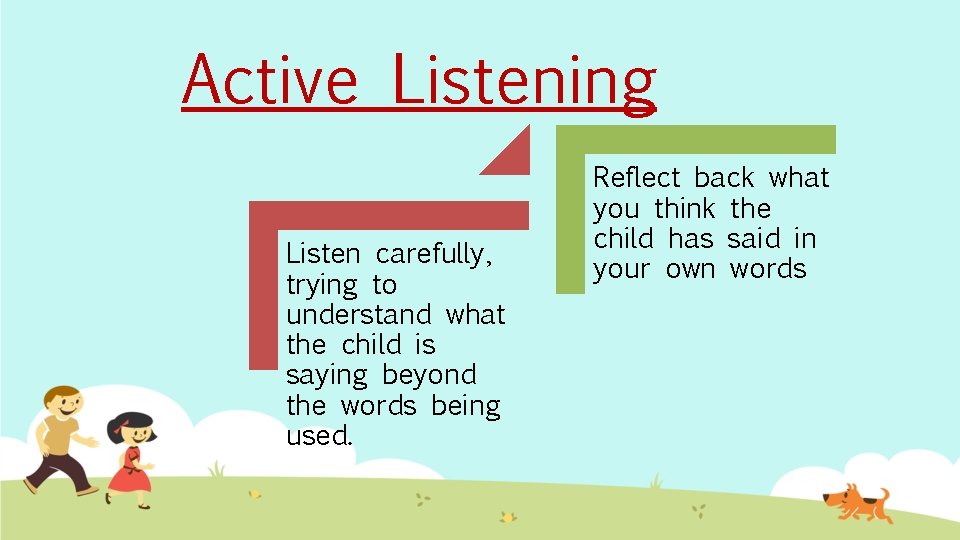 Active Listening

Listen carefully, trying to understand what the child is saying beyond the words being used.

Reflect back what you think the child has said in your own words